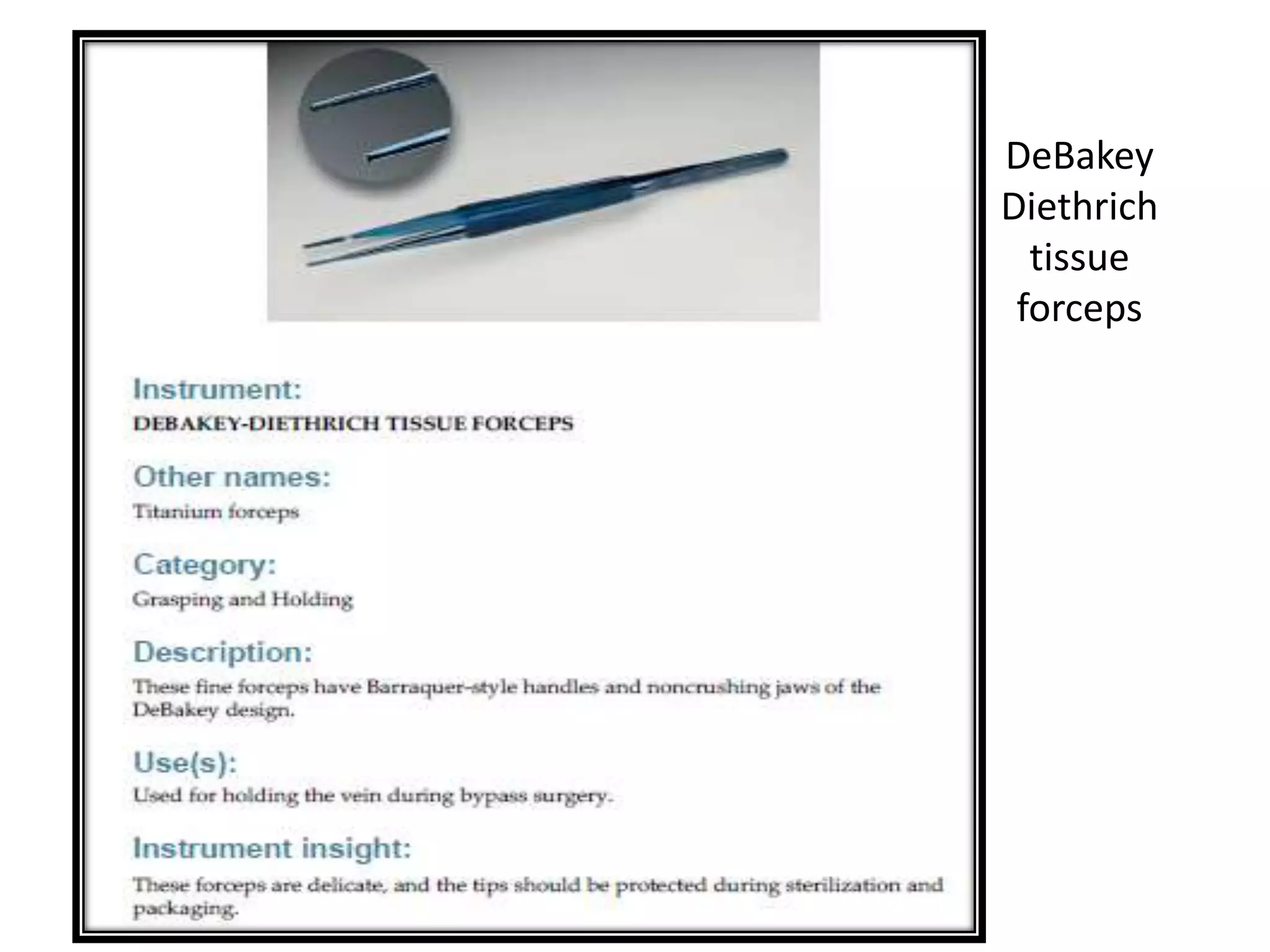 Instrument:
DEBAKEY-DIETHRICH TISSUE FORCEPS

Other names:
Titanium forceps

Category:
Grasping and Holding

Description:
These fine forceps have Barraquer-style handles and noncrushing jaws of the DeBakey design.

Use(s):
Used for holding the vein during bypass surgery.

Instrument insight:
These forceps are delicate, and the tips should be protected during sterilization and packaging.

DeBakey Diethrich tissue forceps